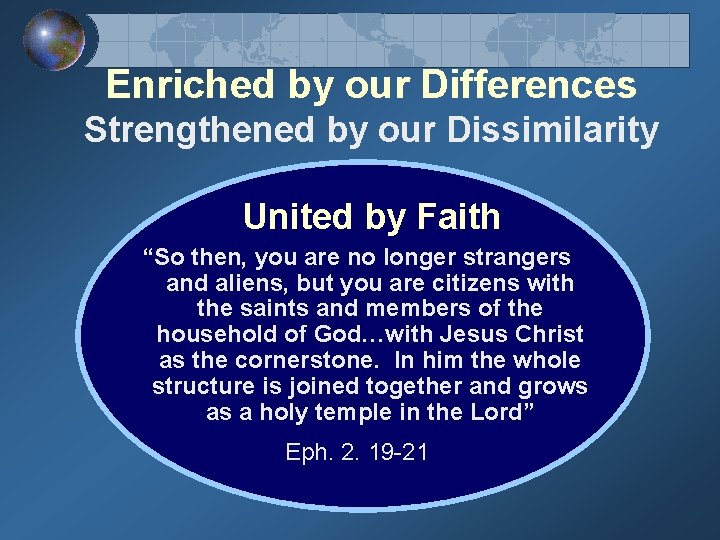 Enriched by our Differences
Strengthened by our Dissimilarity

United by Faith

“So then, you are no longer strangers and aliens, but you are citizens with the saints and members of the household of God…with Jesus Christ as the cornerstone. In him the whole structure is joined together and grows as a holy temple in the Lord”

Eph. 2. 19-21